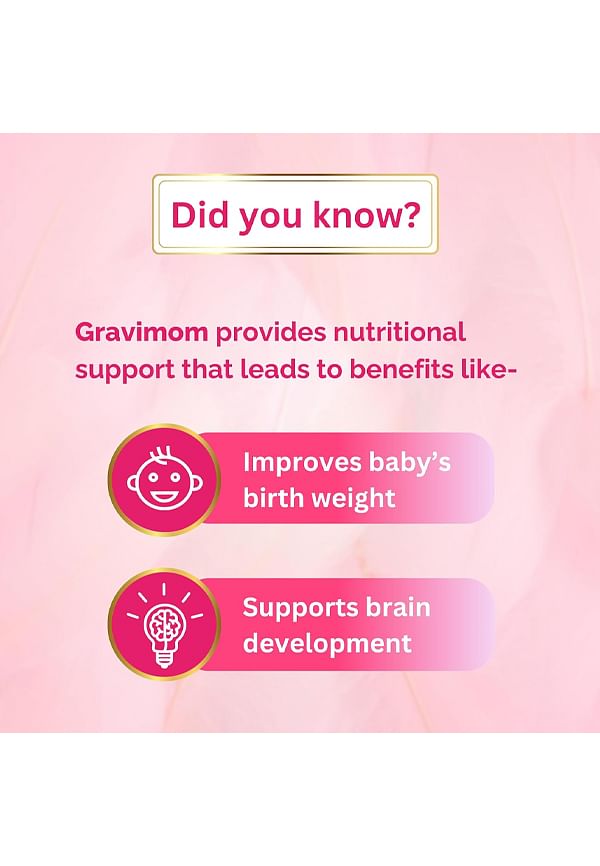 Did you know?

Gravimom provides nutritional support that leads to benefits like-

Improves baby's birth weight

Supports brain development